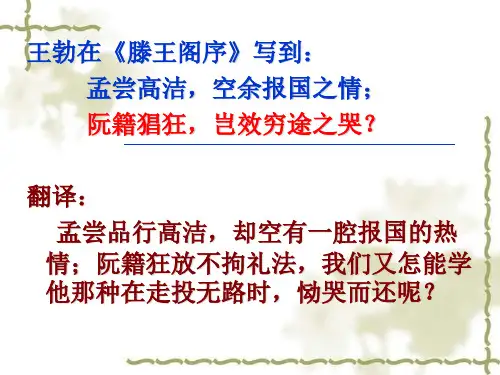 王勃在《滕王阁序》写到：

孟尝高洁，空余报国之情；

阮籍猖狂，岂效穷途之哭？

翻译：

孟尝品行高洁，却空有一腔报国的热情；阮籍狂放不拘礼法，我们又怎能学他那种在走投无路时，恸哭而还呢？